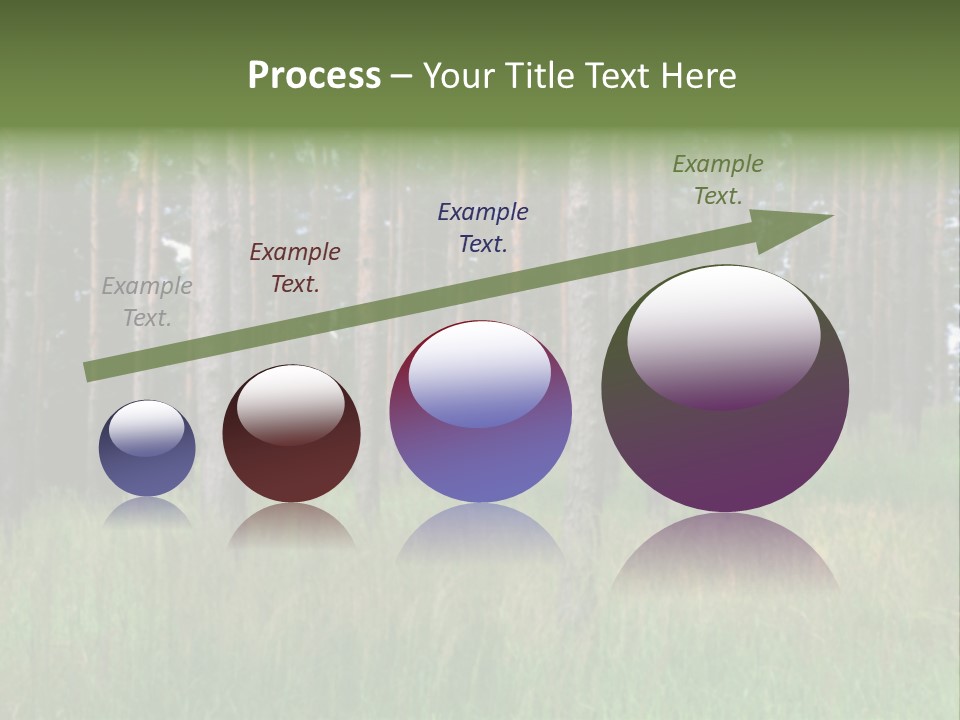 Process – Your Title Text Here

Example Text.

Example Text.

Example Text.

Example Text.